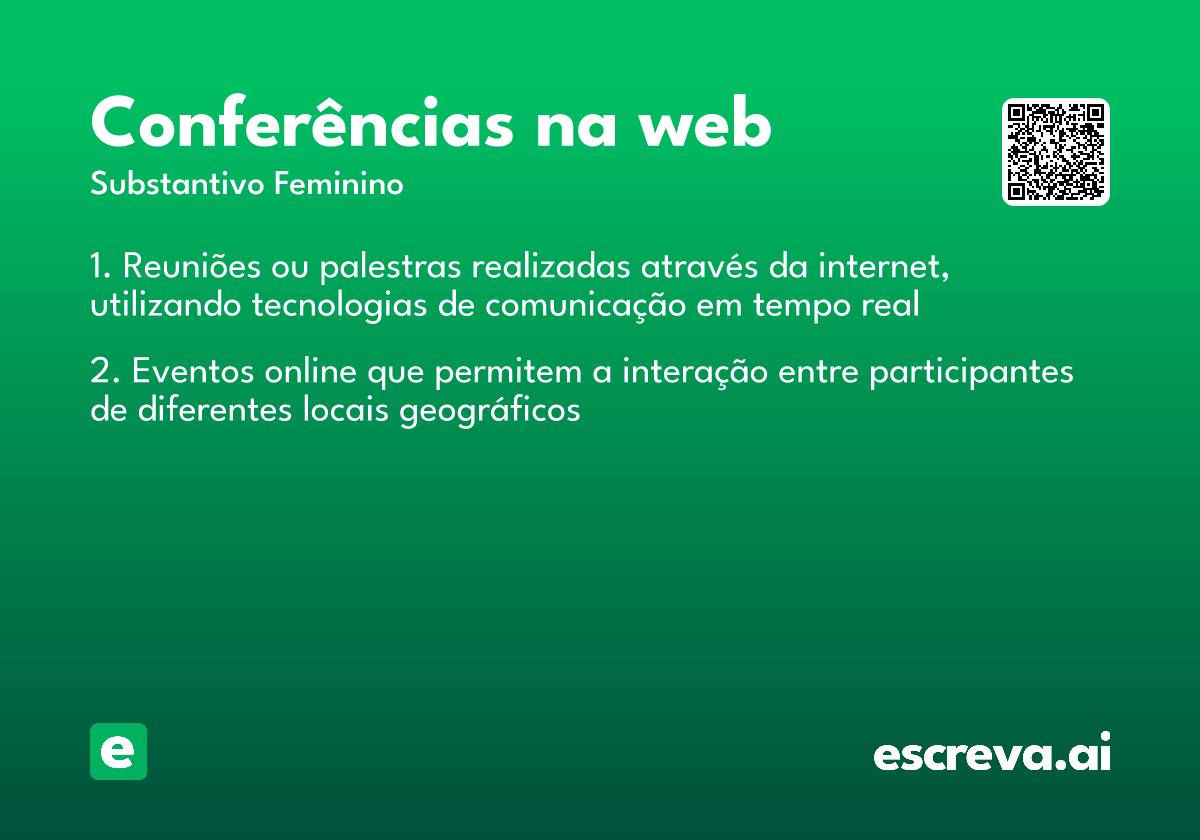 Conferências na web

Substantivo Feminino

1. Reuniões ou palestras realizadas através da internet, utilizando tecnologias de comunicação em tempo real

2. Eventos online que permitem a interação entre participantes de diferentes locais geográficos

e

escreva.ai